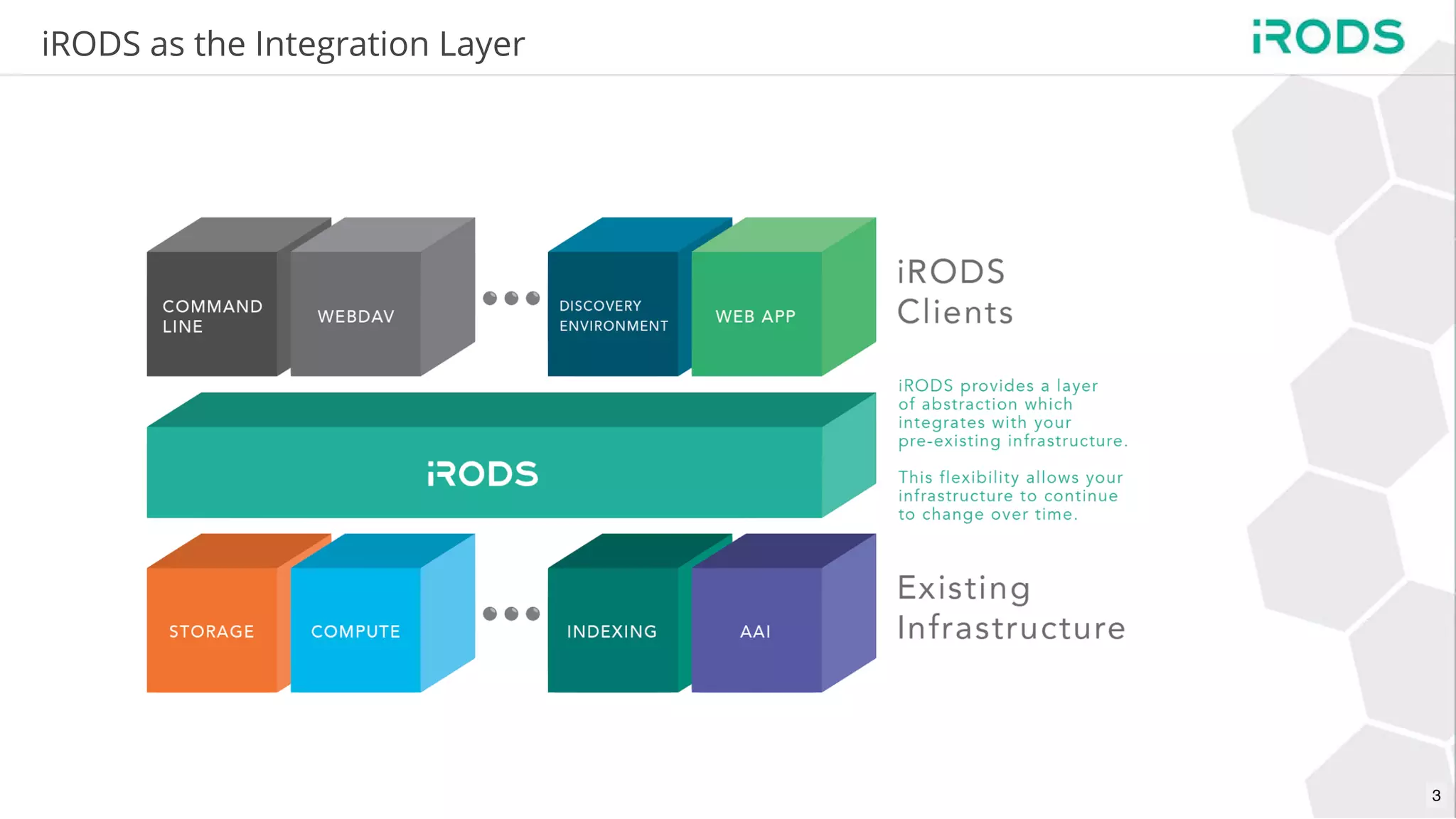 iRODS as the Integration Layer

iRODS

COMMAND LINE

WEBDAV

DISCOVERY ENVIRONMENT

WEB APP

iRODS Clients

iRODS

iRODS provides a layer of abstraction which integrates with your pre-existing infrastructure.

This flexibility allows your infrastructure to continue to change over time.

STORAGE

COMPUTE

INDEXING

AAI

Existing Infrastructure

3